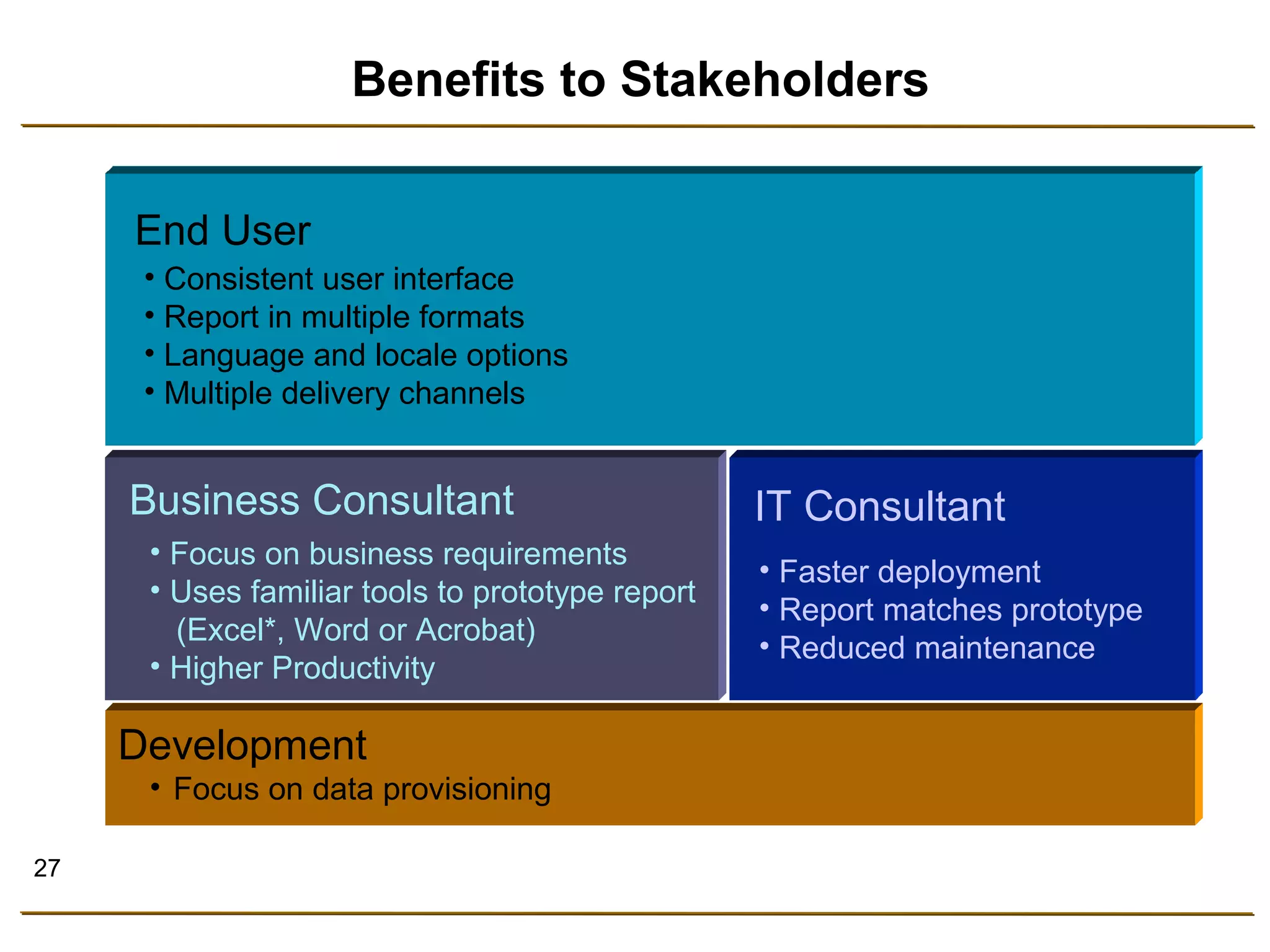 Benefits to Stakeholders

End User
• Consistent user interface
• Report in multiple formats
• Language and locale options
• Multiple delivery channels

Business Consultant
• Focus on business requirements
• Uses familiar tools to prototype report (Excel*, Word or Acrobat)
• Higher Productivity

IT Consultant
• Faster deployment
• Report matches prototype
• Reduced maintenance

Development
• Focus on data provisioning

27